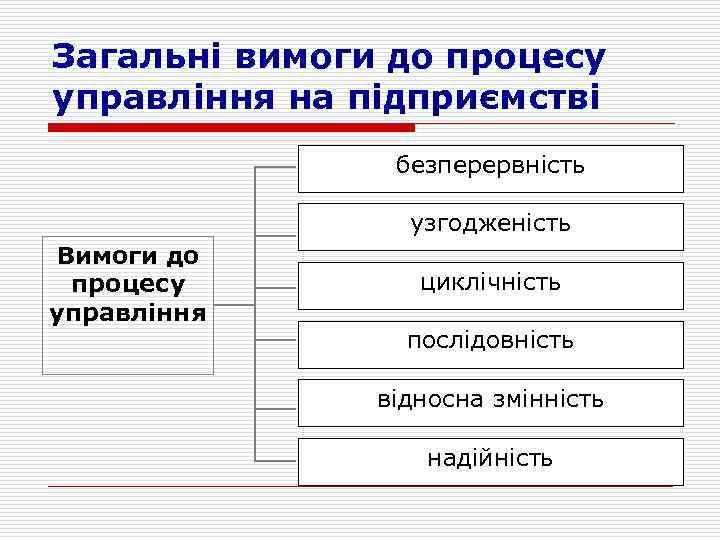 Загальні вимоги до процесу управління на підприємстві

Вимоги до процесу управління

безперервність

узгодженість

циклічність

послідовність

відносна змінність

надійність